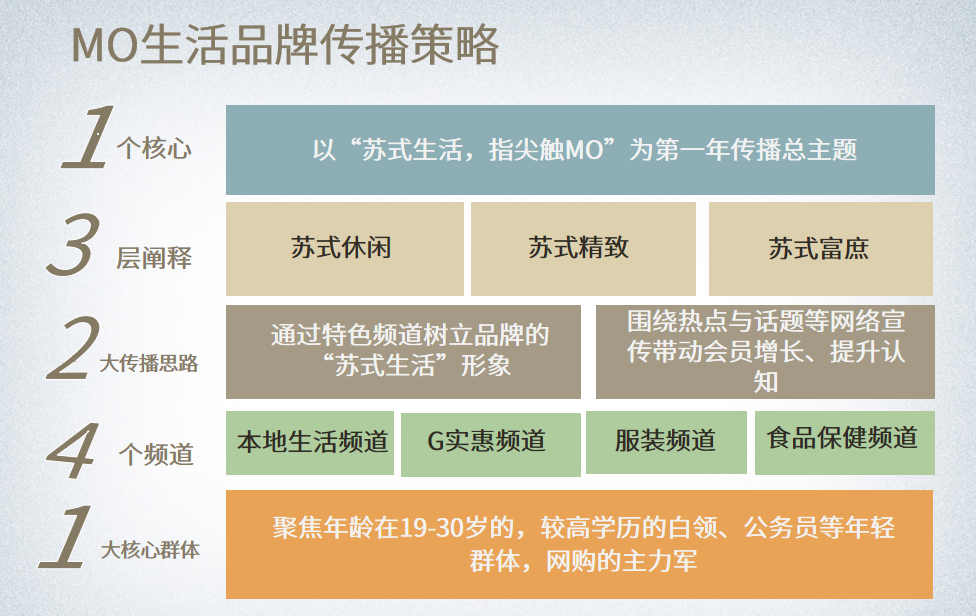 MO生活品牌传播策略

1 个核心

以“苏式生活，指尖触MO”为第一年传播总主题

3 层阐释

苏式休闲

苏式精致

苏式富庶

2 大传播思路

通过特色频道树立品牌的“苏式生活”形象

围绕热点与话题等网络宣传带动会员增长、提升认知

4 个频道

本地生活频道

G实惠频道

服装频道

食品保健频道

1 大核心群体

聚焦年龄在19-30岁的，较高学历的白领、公务员等年轻群体，网购的主力军